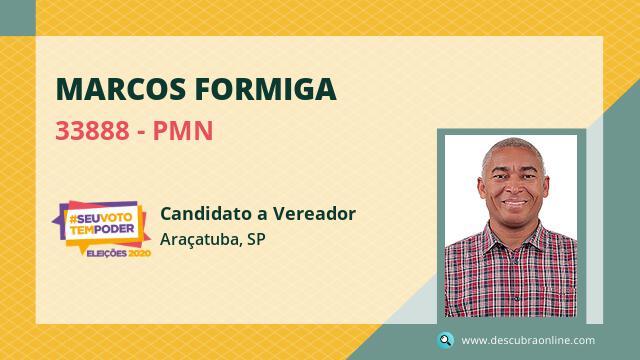 MARCOS FORMIGA
33888 - PMN

#SEUVOTO TEMPODER
ELEIÇÕES 2020

Candidato a Vereador
Araçatuba, SP

www.descubraonline.com